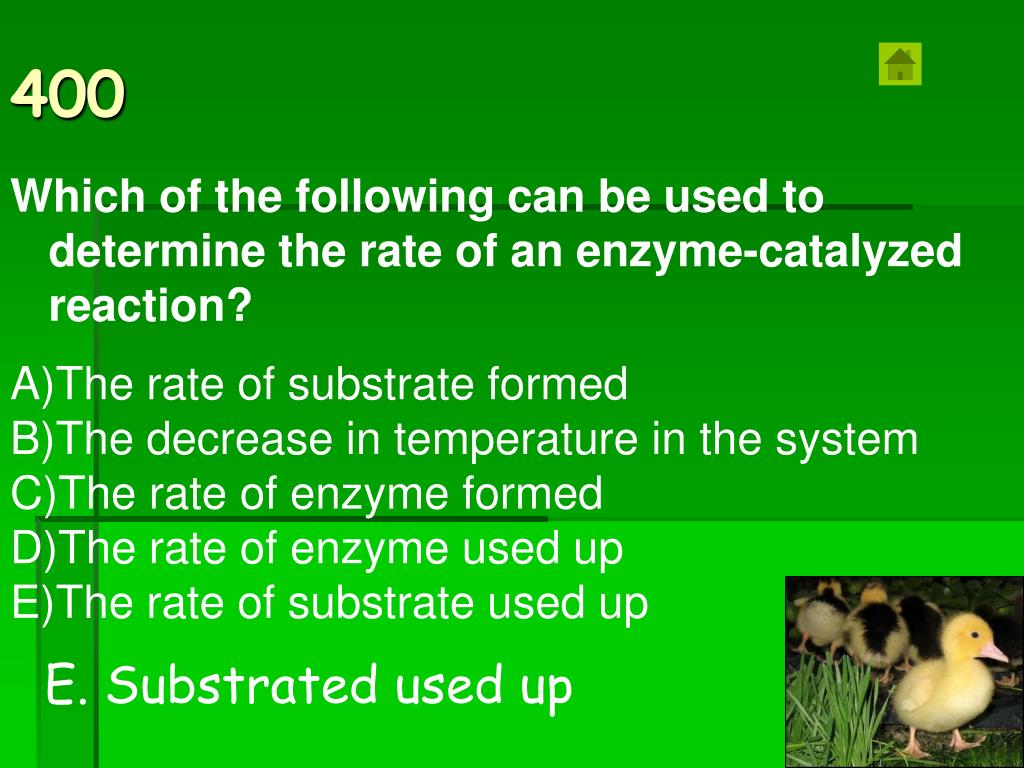 400

Which of the following can be used to determine the rate of an enzyme-catalyzed reaction?

A)The rate of substrate formed
B)The decrease in temperature in the system
C)The rate of enzyme formed
D)The rate of enzyme used up
E)The rate of substrate used up

E. Substrated used up